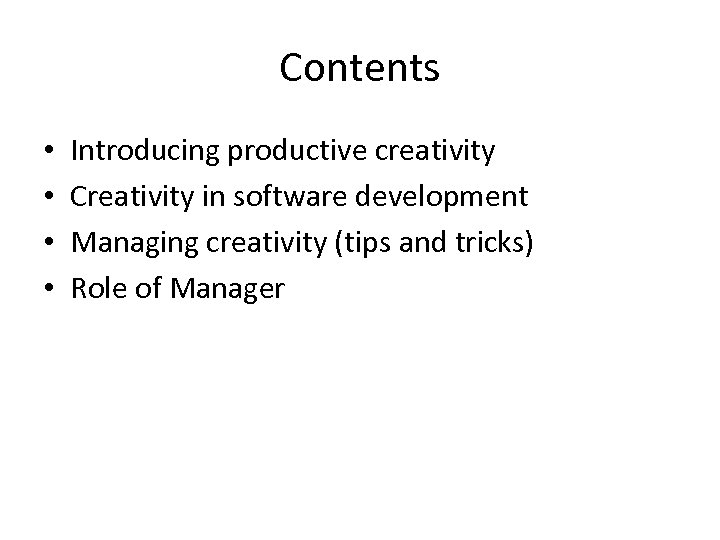 Contents

• Introducing productive creativity
• Creativity in software development
• Managing creativity (tips and tricks)
• Role of Manager